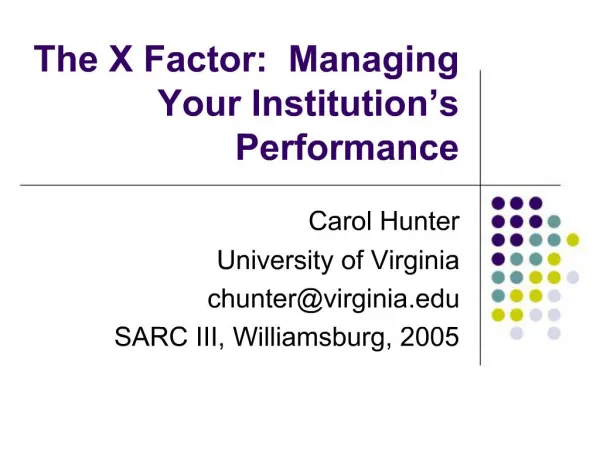 The X Factor: Managing Your Institution's Performance

Carol Hunter
University of Virginia
chunter@virginia.edu
SARC III, Williamsburg, 2005